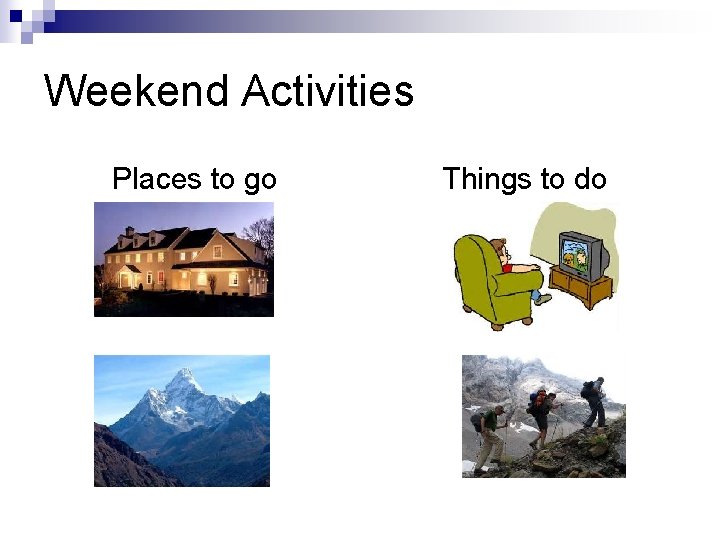 Weekend Activities

Places to go

Things to do